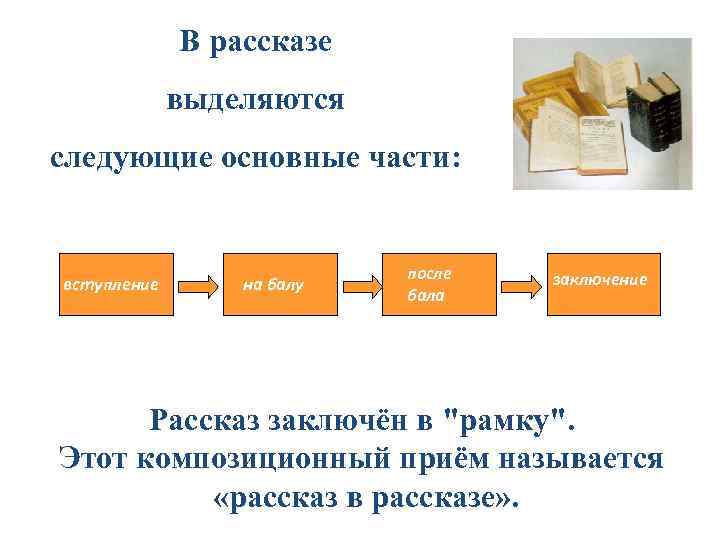 В рассказе

выделяются

следующие основные части:

вступление

на балу

после бала

заключение

Рассказ заключён в "рамку".
Этот композиционный приём называется «рассказ в рассказе».